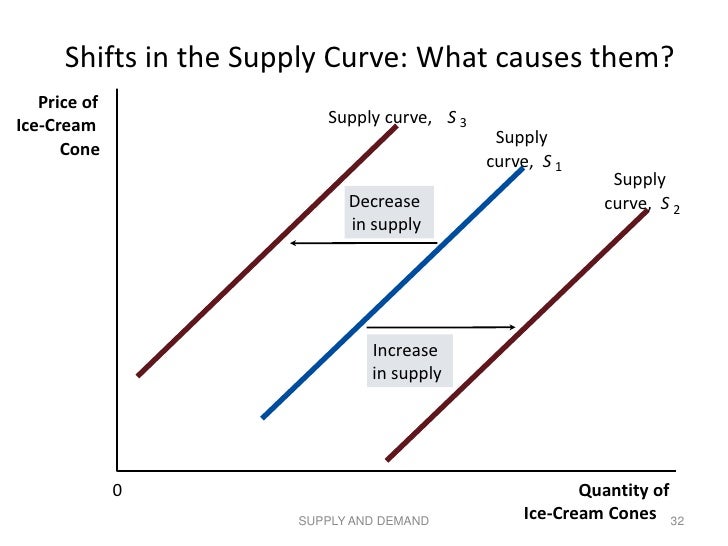 Shifts in the Supply Curve: What causes them?

Price of Ice-Cream Cone

Supply curve, $S_3$

Supply curve, $S_1$

Supply curve, $S_2$

Decrease in supply

Increase in supply

0

Quantity of Ice-Cream Cones

SUPPLY AND DEMAND

32